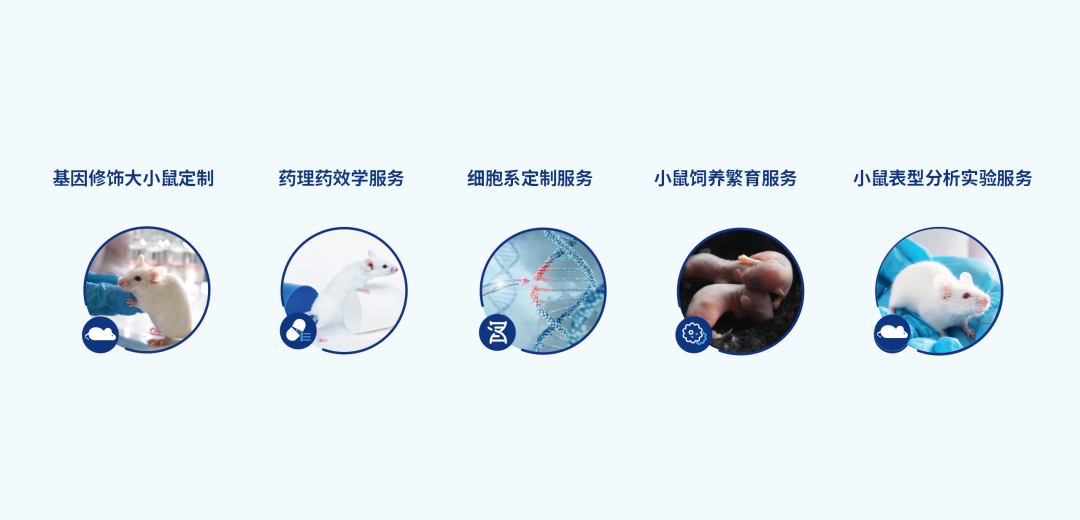 基因修饰大小鼠定制

药理药效学服务

细胞系定制服务

小鼠饲养繁育服务

小鼠表型分析实验服务